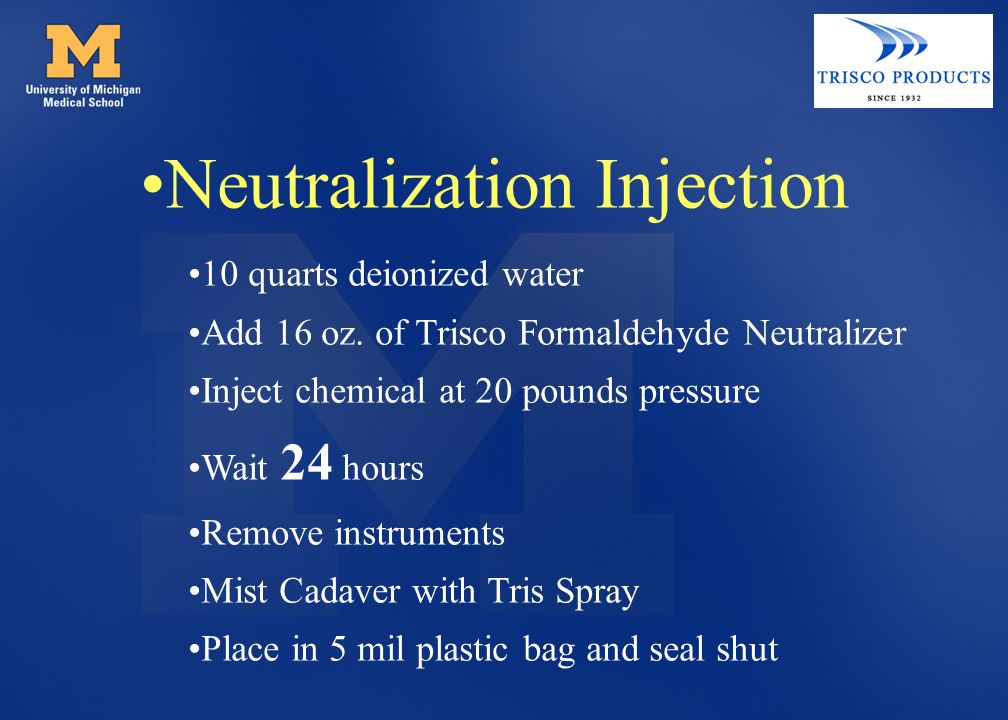 M
University of Michigan
Medical School

TRISCO PRODUCTS
SINCE 1932

•Neutralization Injection

•10 quarts deionized water

•Add 16 oz. of Trisco Formaldehyde Neutralizer

•Inject chemical at 20 pounds pressure

•Wait 24 hours

•Remove instruments

•Mist Cadaver with Tris Spray

•Place in 5 mil plastic bag and seal shut